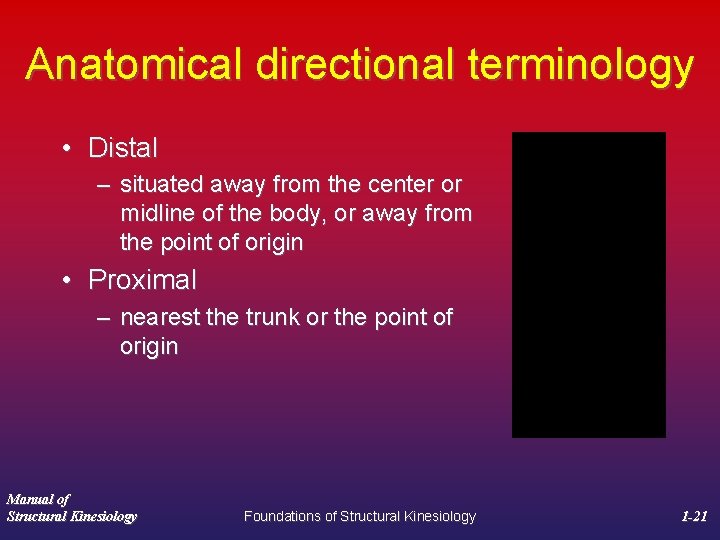 Anatomical directional terminology

• Distal
– situated away from the center or midline of the body, or away from the point of origin

• Proximal
– nearest the trunk or the point of origin

Manual of
Structural Kinesiology

Foundations of Structural Kinesiology

1-21